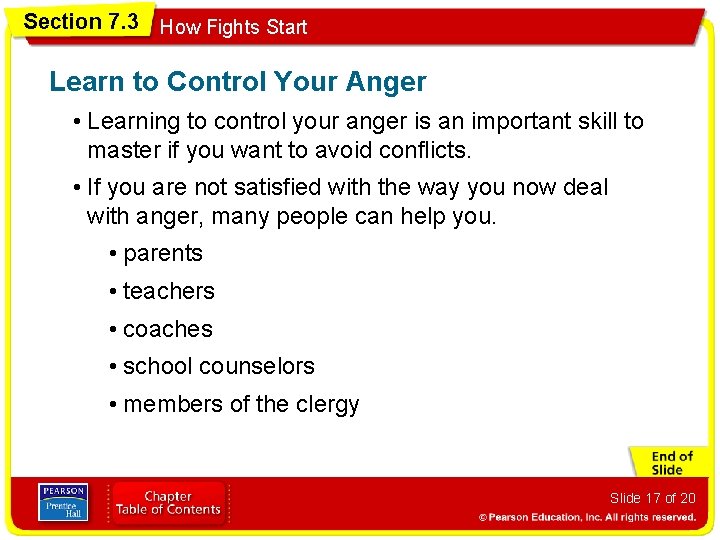 Section 7.3 How Fights Start

Learn to Control Your Anger

• Learning to control your anger is an important skill to master if you want to avoid conflicts.

• If you are not satisfied with the way you now deal with anger, many people can help you.

• parents

• teachers

• coaches

• school counselors

• members of the clergy

End of Slide

PEARSON Prentice Hall

Chapter Table of Contents

Slide 17 of 20

© Pearson Education, Inc. All rights reserved.